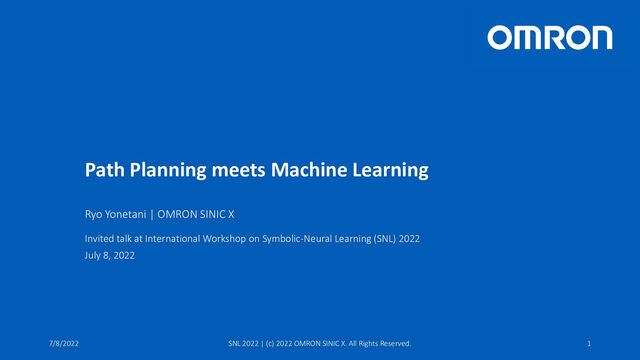 OMRON

Path Planning meets Machine Learning

Ryo Yonetani | OMRON SINIC X

Invited talk at International Workshop on Symbolic-Neural Learning (SNL) 2022
July 8, 2022

7/8/2022

SNL 2022 | (c) 2022 OMRON SINIC X. All Rights Reserved.

1